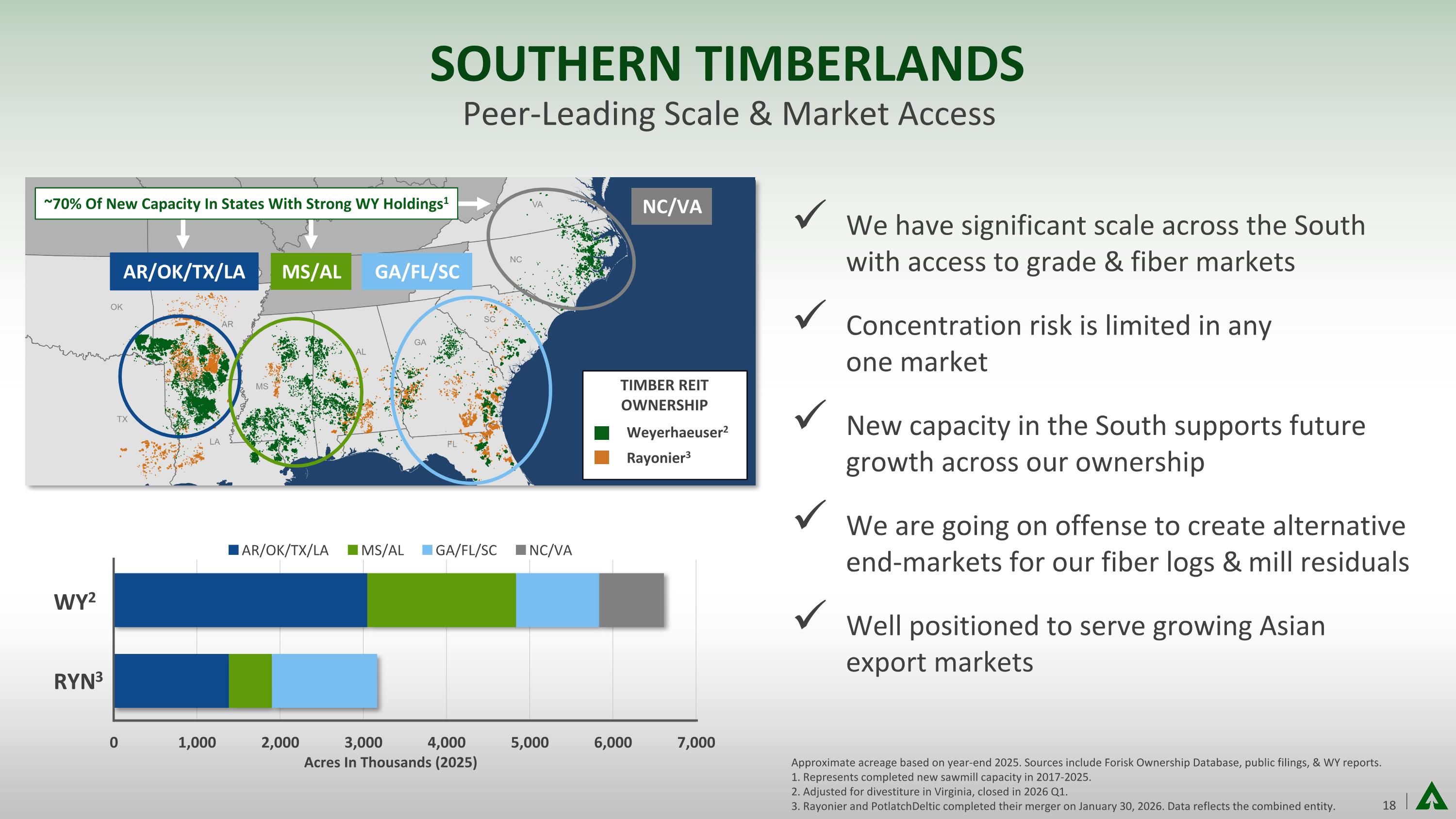 SOUTHERN TIMBERLANDS
Peer-Leading Scale & Market Access

~70% Of New Capacity In States With Strong WY Holdings$^1$

AR/OK/TX/LA MS/AL GA/FL/SC NC/VA

VA NC OK AR SC GA AL MS TX LA FL

TIMBER REIT OWNERSHIP
Weyerhaeuser$^2$
Rayonier$^3$

AR/OK/TX/LA MS/AL GA/FL/SC NC/VA

WY$^2$
RYN$^3$

0 1,000 2,000 3,000 4,000 5,000 6,000 7,000
Acres In Thousands (2025)

✓ We have significant scale across the South with access to grade & fiber markets

✓ Concentration risk is limited in any one market

✓ New capacity in the South supports future growth across our ownership

✓ We are going on offense to create alternative end-markets for our fiber logs & mill residuals

✓ Well positioned to serve growing Asian export markets

Approximate acreage based on year-end 2025. Sources include Forisk Ownership Database, public filings, & WY reports.
1. Represents completed new sawmill capacity in 2017-2025.
2. Adjusted for divestiture in Virginia, closed in 2026 Q1.
3. Rayonier and PotlatchDeltic completed their merger on January 30, 2026. Data reflects the combined entity.

18